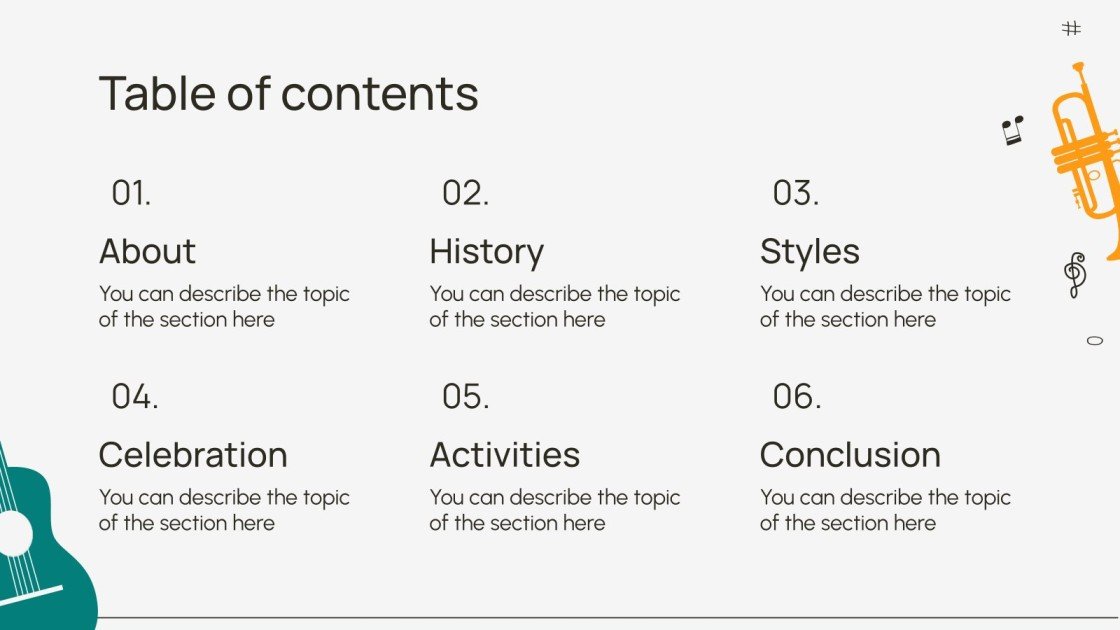 Table of contents

01.
About
You can describe the topic of the section here

02.
History
You can describe the topic of the section here

03.
Styles
You can describe the topic of the section here

04.
Celebration
You can describe the topic of the section here

05.
Activities
You can describe the topic of the section here

06.
Conclusion
You can describe the topic of the section here